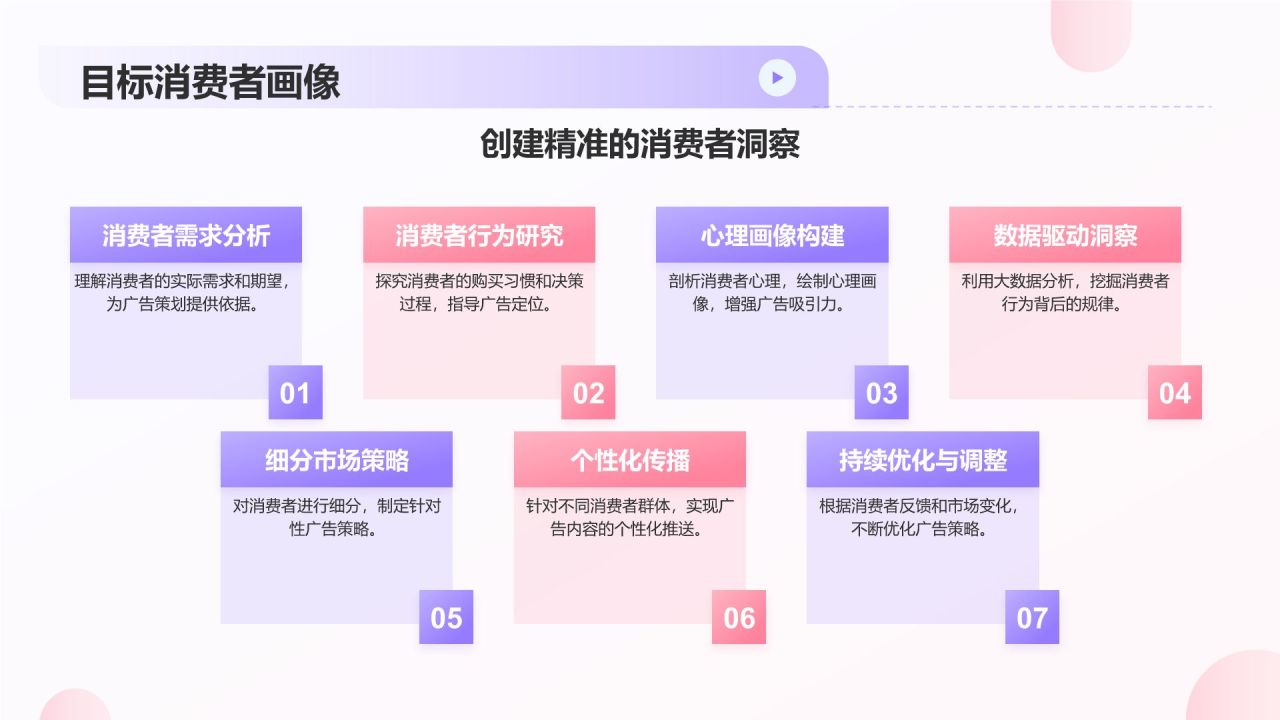 目标消费者画像

创建精准的消费者洞察

消费者需求分析

理解消费者的实际需求和期望，为广告策划提供依据。

01

消费者行为研究

探究消费者的购买习惯和决策过程，指导广告定位。

02

心理画像构建

剖析消费者心理，绘制心理画像，增强广告吸引力。

03

数据驱动洞察

利用大数据分析，挖掘消费者行为背后的规律。

04

细分市场策略

对消费者进行细分，制定针对性广告策略。

05

个性化传播

针对不同消费者群体，实现广告内容的个性化推送。

06

持续优化与调整

根据消费者反馈和市场变化，不断优化广告策略。

07